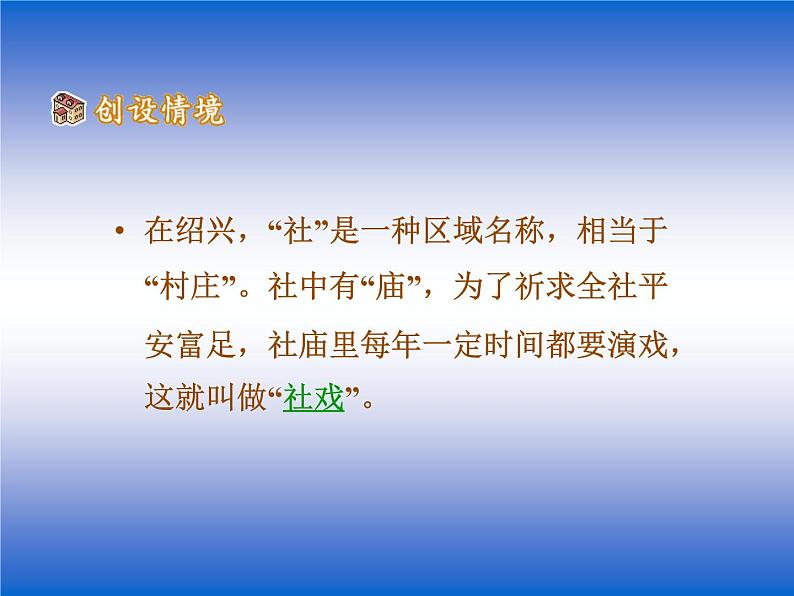 创设情境

• 在绍兴，“社”是一种区域名称，相当于“村庄”。社中有“庙”，为了祈求全社平安富足，社庙里每年一定时间都要演戏，这就叫做“社戏”。